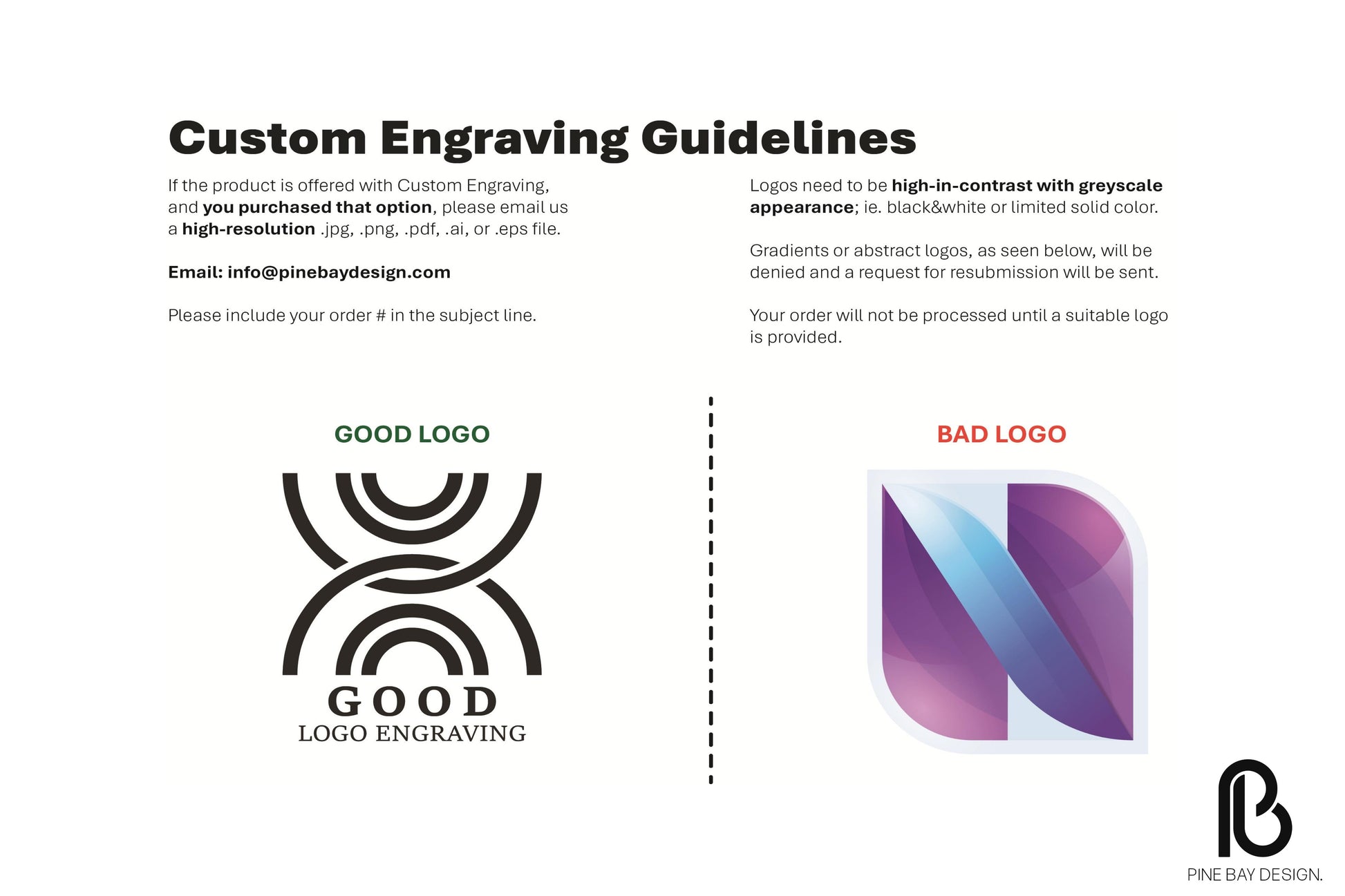 Custom Engraving Guidelines

If the product is offered with Custom Engraving, and you purchased that option, please email us a high-resolution .jpg, .png, .pdf, .ai, or .eps file.

Email: info@pinebaydesign.com

Please include your order # in the subject line.

Logos need to be high-in-contrast with greyscale appearance; ie. black&white or limited solid color.

Gradients or abstract logos, as seen below, will be denied and a request for resubmission will be sent.

Your order will not be processed until a suitable logo is provided.

GOOD LOGO

GOOD
LOGO ENGRAVING

BAD LOGO

PINE BAY DESIGN.